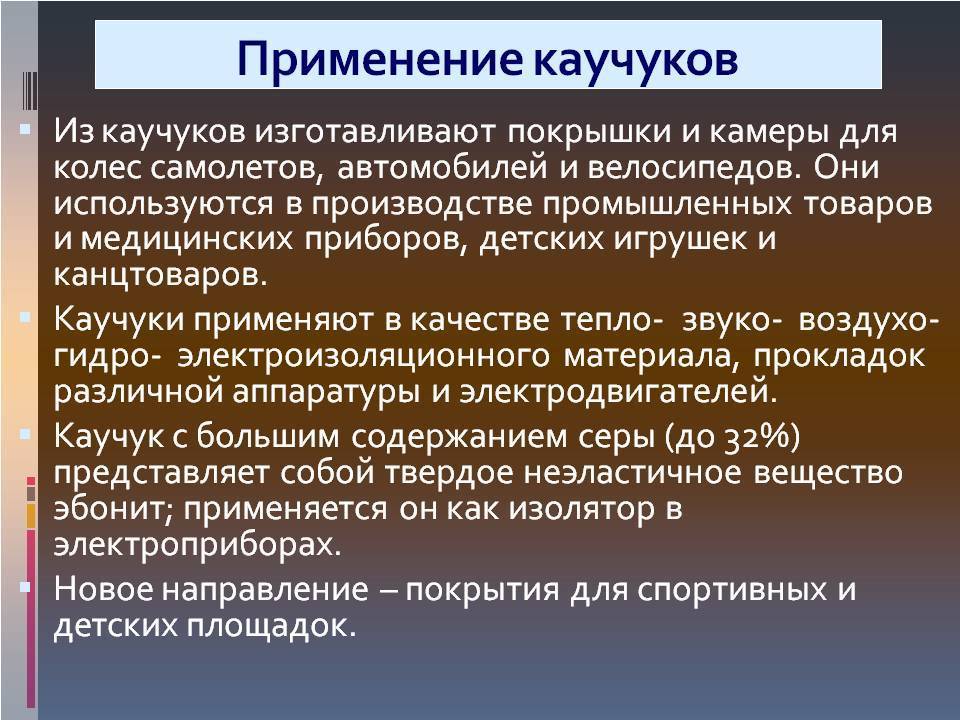 Применение каучуков

▪ Из каучуков изготавливают покрышки и камеры для колес самолетов, автомобилей и велосипедов. Они используются в производстве промышленных товаров и медицинских приборов, детских игрушек и канцтоваров.

▪ Каучуки применяют в качестве тепло- звуко- воздухо- гидро- электроизоляционного материала, прокладок различной аппаратуры и электродвигателей.

▪ Каучук с большим содержанием серы (до 32%) представляет собой твердое неэластичное вещество эбонит; применяется он как изолятор в электроприборах.

▪ Новое направление – покрытия для спортивных и детских площадок.